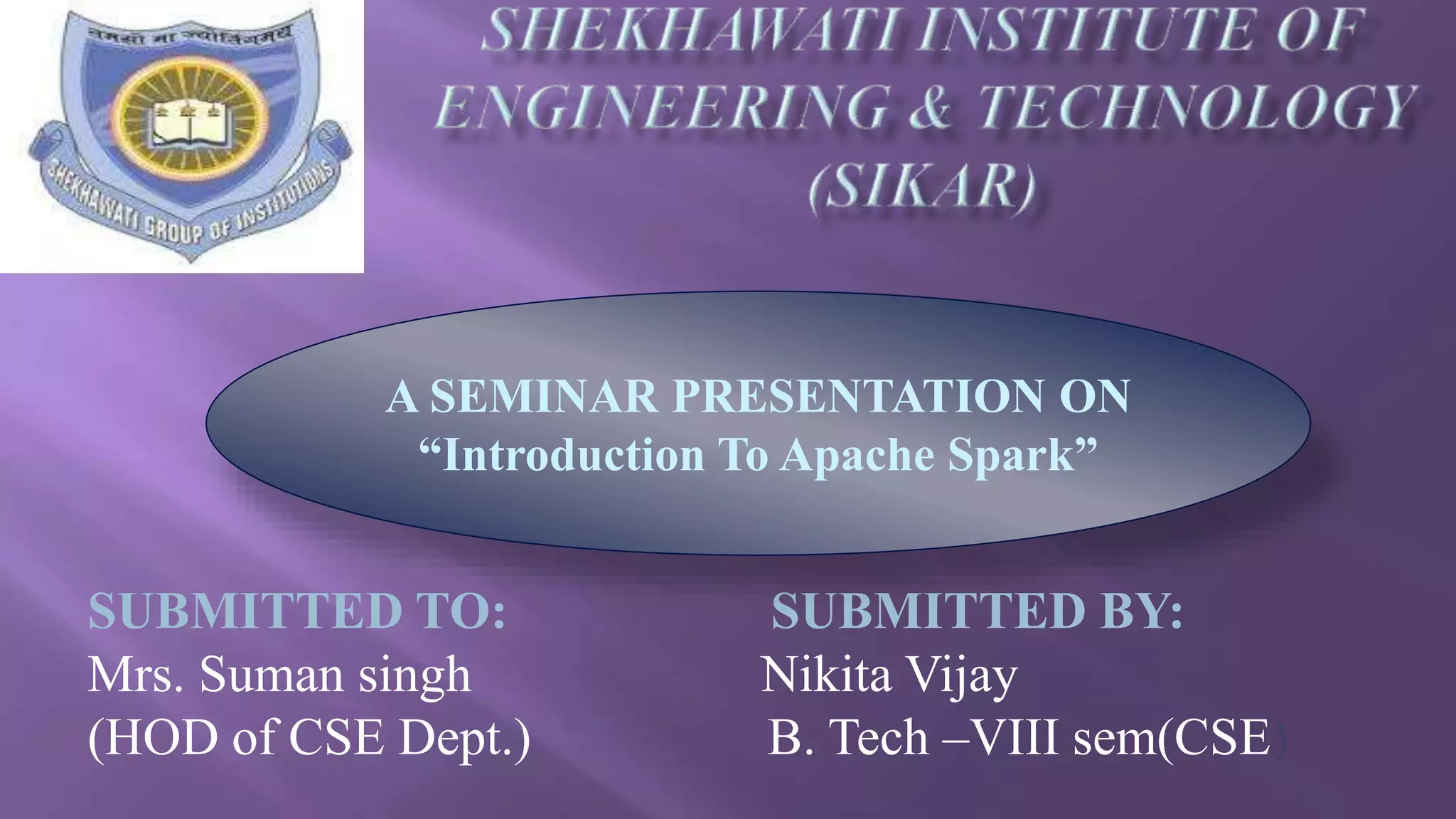 तमसो मा ज्योतिर्गमय

SHEKHAWATI GROUP OF INSTITUTIONS

SHEKHAWATI INSTITUTE OF ENGINEERING & TECHNOLOGY (SIKAR)

A SEMINAR PRESENTATION ON
“Introduction To Apache Spark”

SUBMITTED TO:
Mrs. Suman singh
(HOD of CSE Dept.)

SUBMITTED BY:
Nikita Vijay
B. Tech –VIII sem(CSE)